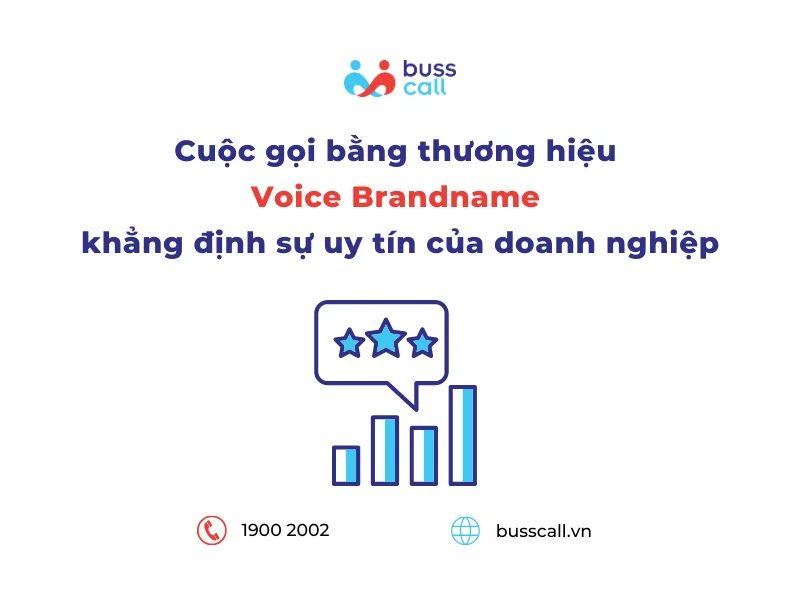 buss call

Cuộc gọi bằng thương hiệu
Voice Brandname
khẳng định sự uy tín của doanh nghiệp

1900 2002

busscall.vn